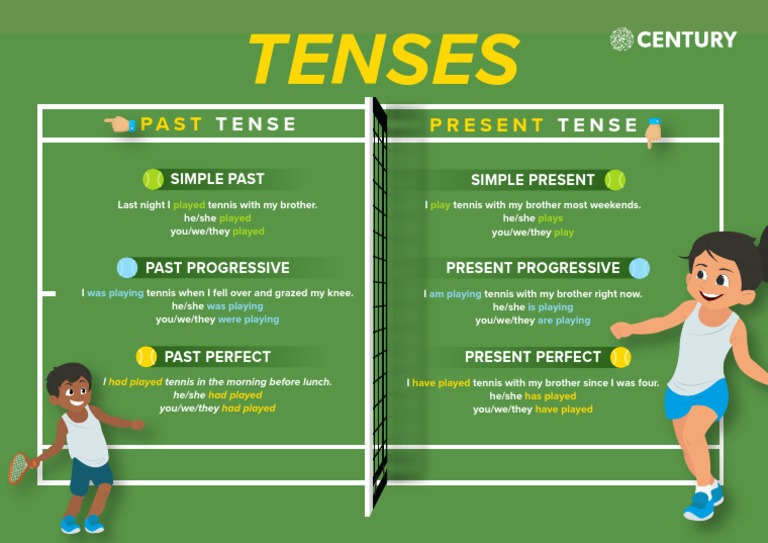 TENSES

CENTURY

PAST TENSE

SIMPLE PAST

Last night I played tennis with my brother.
he/she played
you/we/they played

PAST PROGRESSIVE

I was playing tennis when I fell over and grazed my knee.
he/she was playing
you/we/they were playing

PAST PERFECT

I had played tennis in the morning before lunch.
he/she had played
you/we/they had played

PRESENT TENSE

SIMPLE PRESENT

I play tennis with my brother most weekends.
he/she plays
you/we/they play

PRESENT PROGRESSIVE

I am playing tennis with my brother right now.
he/she is playing
you/we/they are playing

PRESENT PERFECT

I have played tennis with my brother since I was four.
he/she has played
you/we/they have played